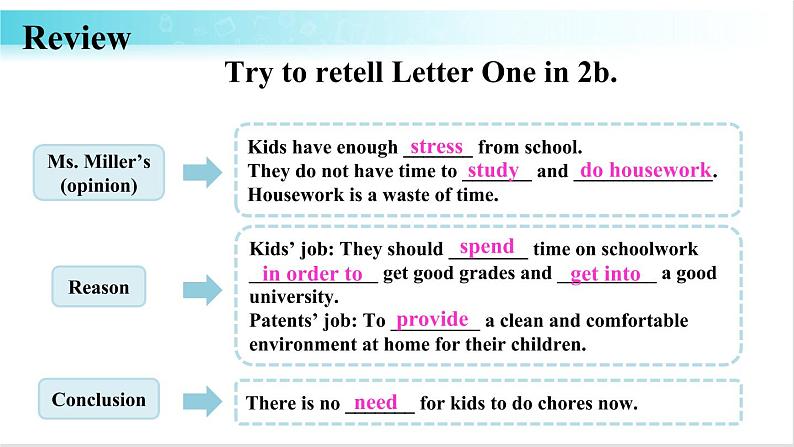 Review

Try to retell Letter One in 2b.

Ms. Miller's (opinion)

Kids have enough stress from school.
They do not have time to study and do housework.
Housework is a waste of time.

Reason

Kids' job: They should spend time on schoolwork in order to get good grades and get into a good university.
Patents' job: To provide a clean and comfortable environment at home for their children.

Conclusion

There is no need for kids to do chores now.